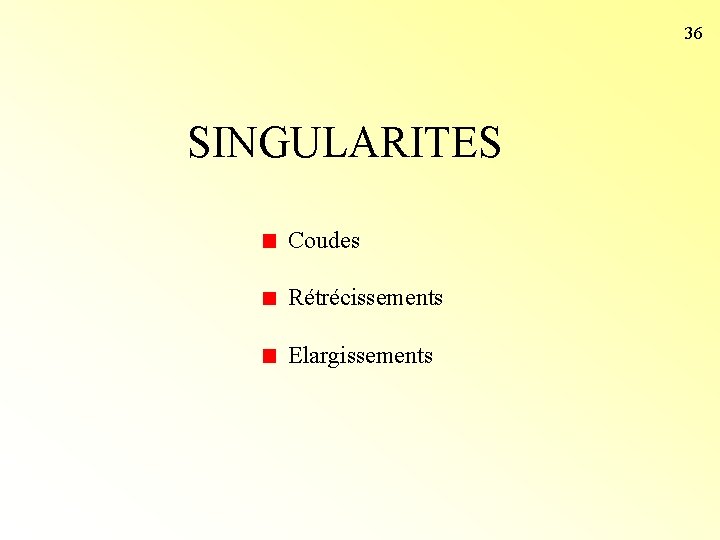 36

SINGULARITES

• Coudes

• Rétrécissements

• Elargissements